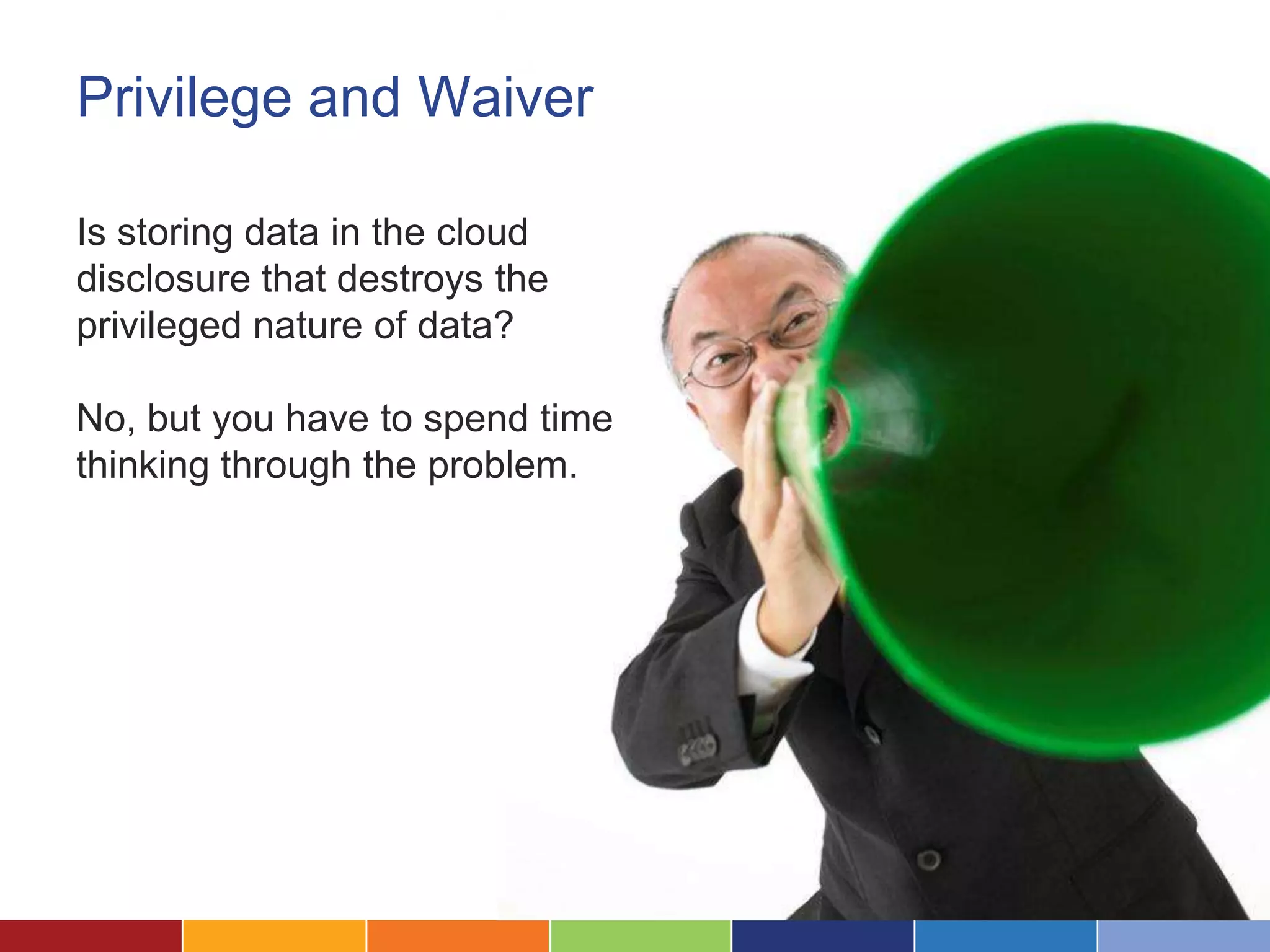 Privilege and Waiver

Is storing data in the cloud disclosure that destroys the privileged nature of data?

No, but you have to spend time thinking through the problem.